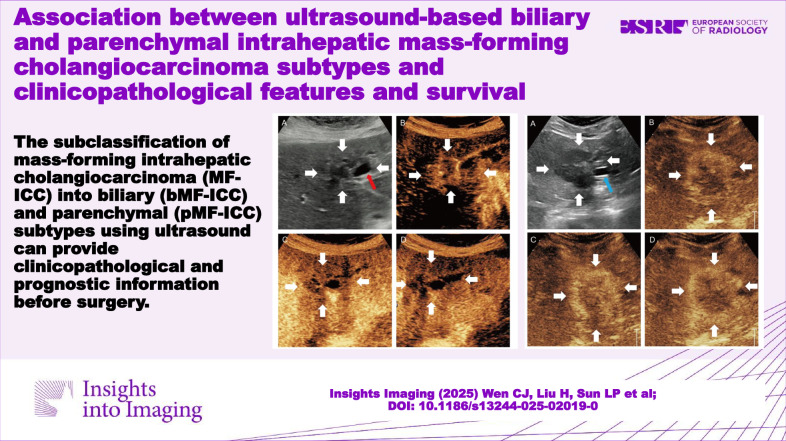 Association between ultrasound-based biliary and parenchymal intrahepatic mass-forming cholangiocarcinoma subtypes and clinicopathological features and survival

ESR EUROPEAN SOCIETY OF RADIOLOGY

The subclassification of mass-forming intrahepatic cholangiocarcinoma (MF-ICC) into biliary (bMF-ICC) and parenchymal (pMF-ICC) subtypes using ultrasound can provide clinicopathological and prognostic information before surgery.

A

B

C

D

A

B

C

D

Insights into Imaging

Insights Imaging (2025) Wen CJ, Liu H, Sun LP et al;
DOI: 10.1186/s13244-025-02019-0